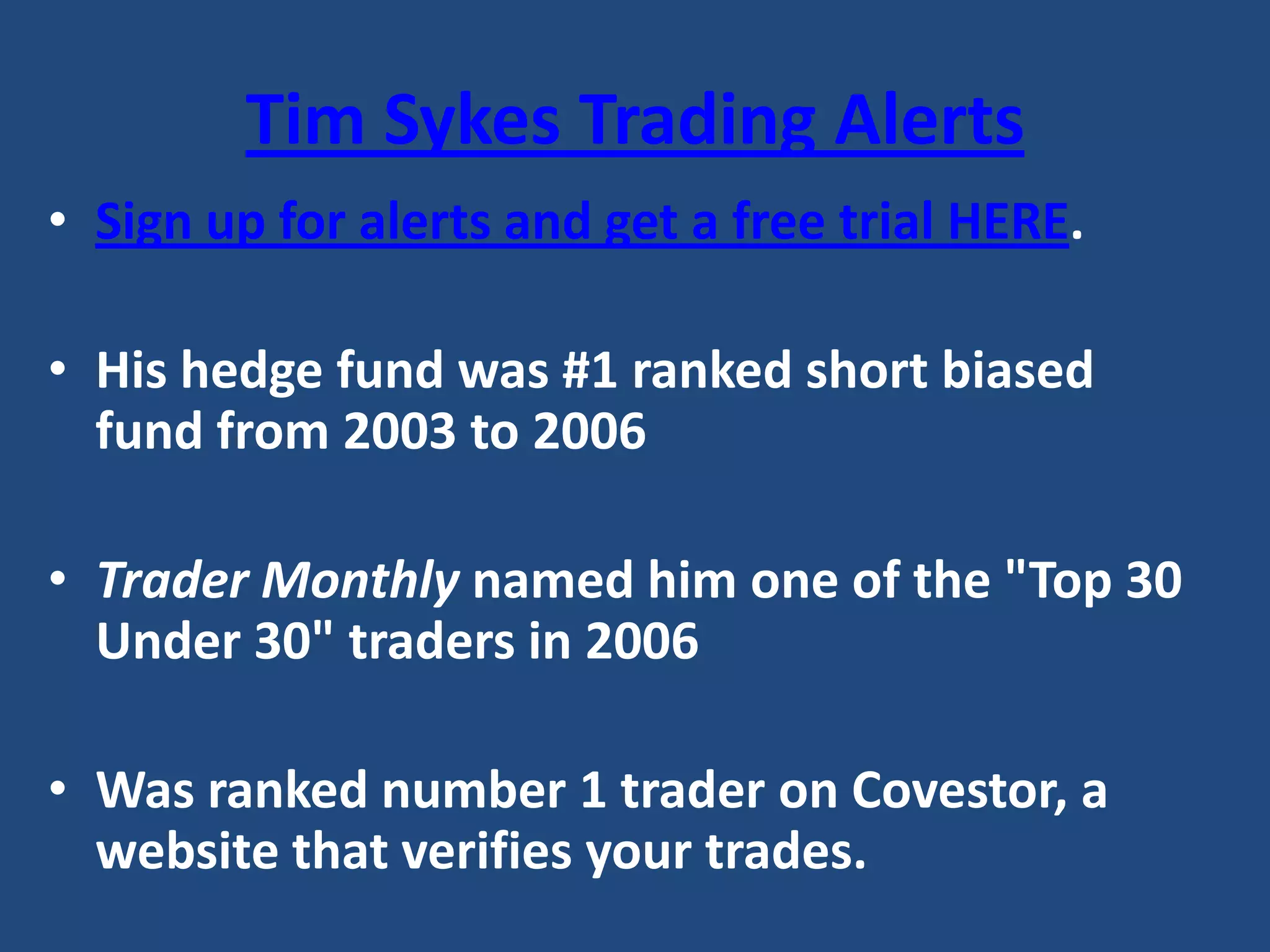 Tim Sykes Trading Alerts

• Sign up for alerts and get a free trial HERE.

• His hedge fund was #1 ranked short biased fund from 2003 to 2006

• Trader Monthly named him one of the "Top 30 Under 30" traders in 2006

• Was ranked number 1 trader on Covestor, a website that verifies your trades.